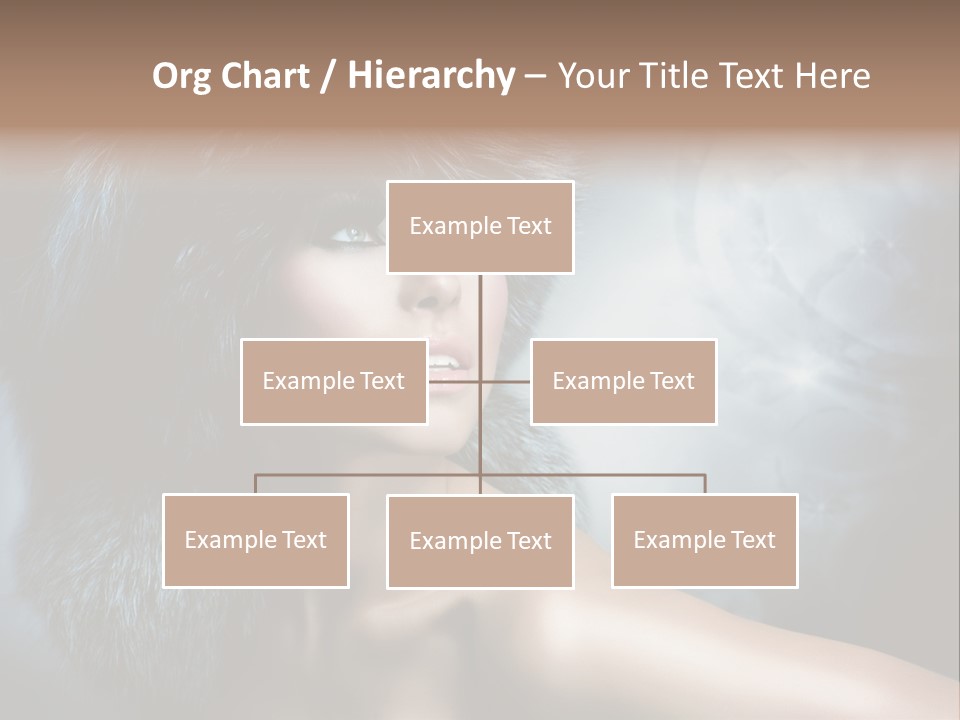 Org Chart / Hierarchy – Your Title Text Here

Example Text

Example Text

Example Text

Example Text

Example Text

Example Text